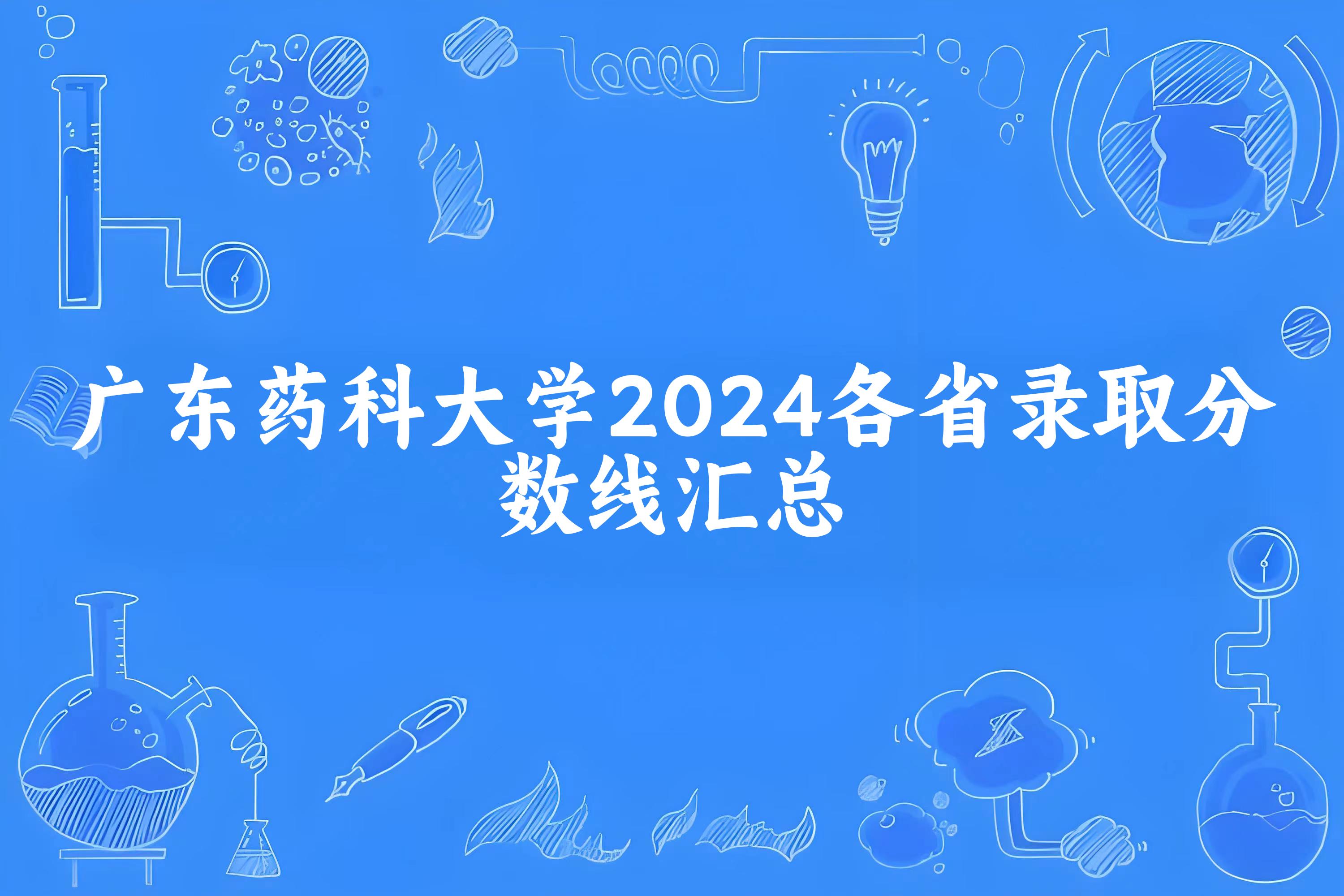 广东药科大学2024各省录取分数线汇总